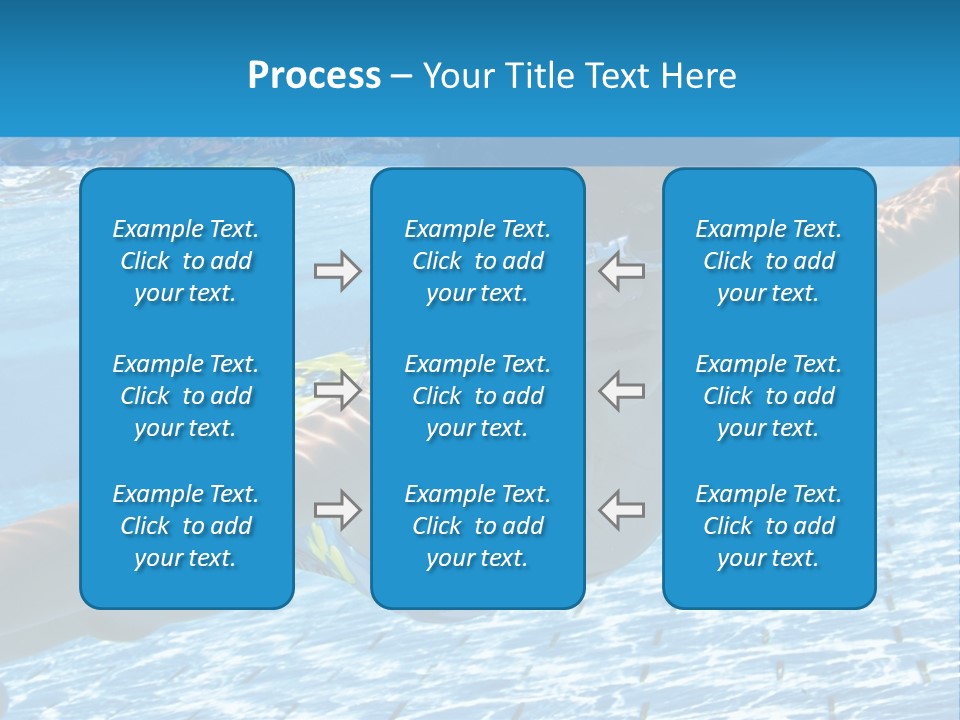 Process – Your Title Text Here

Example Text. Click to add your text.

Example Text. Click to add your text.

Example Text. Click to add your text.

Example Text. Click to add your text.

Example Text. Click to add your text.

Example Text. Click to add your text.

Example Text. Click to add your text.

Example Text. Click to add your text.

Example Text. Click to add your text.